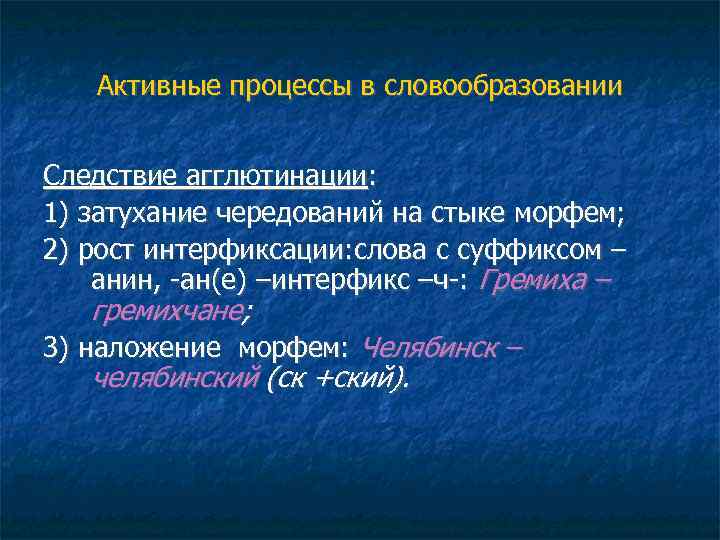 Активные процессы в словообразовании

Следствие агглютинации:

1) затухание чередований на стыке морфем;

2) рост интерфиксации:слова с суффиксом –анин, -ан(е) –интерфикс –ч-: Гремиха – гремихчане;

3) наложение морфем: Челябинск – челябинский (ск +ский).